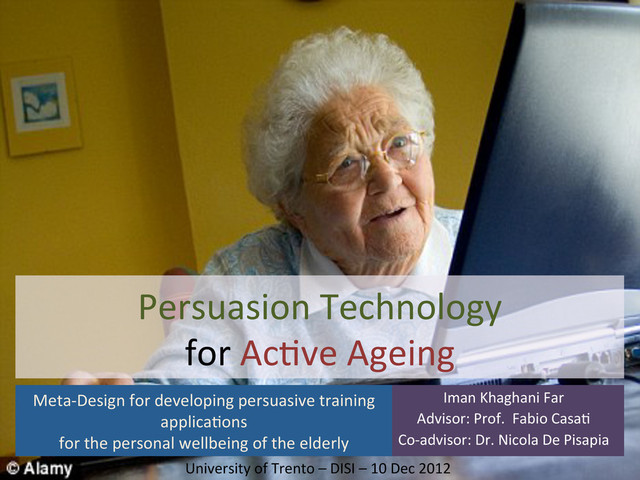 Persuasion Technology for Active Ageing

Meta-Design for developing persuasive training applications for the personal wellbeing of the elderly

Iman Khaghani Far
Advisor: Prof. Fabio Casati
Co-advisor: Dr. Nicola De Pisapia

© Alamy

University of Trento – DISI – 10 Dec 2012